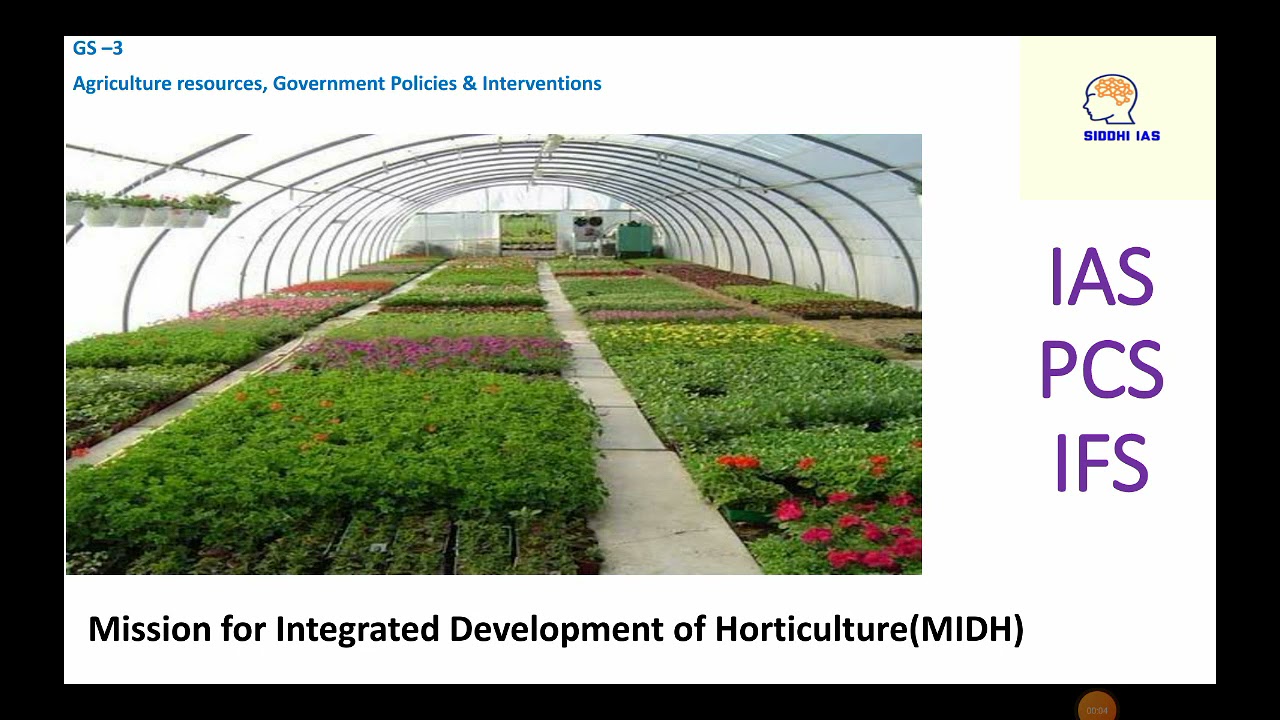 GS –3

Agriculture resources, Government Policies & Interventions

SIDDHI IAS

IAS
PCS
IFS

Mission for Integrated Development of Horticulture(MIDH)

00:04